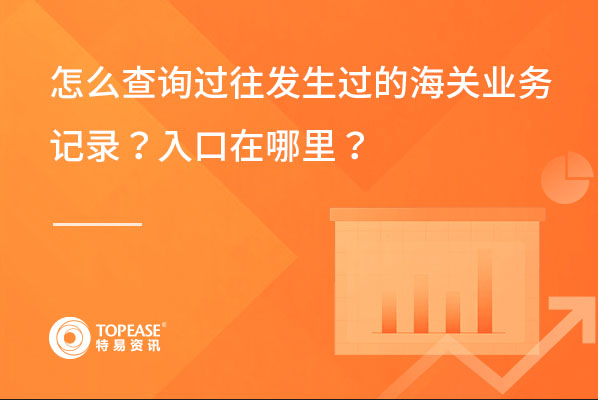 怎么查询过往发生过的海关业务记录？入口在哪里？

TOPEASE®
特易资讯